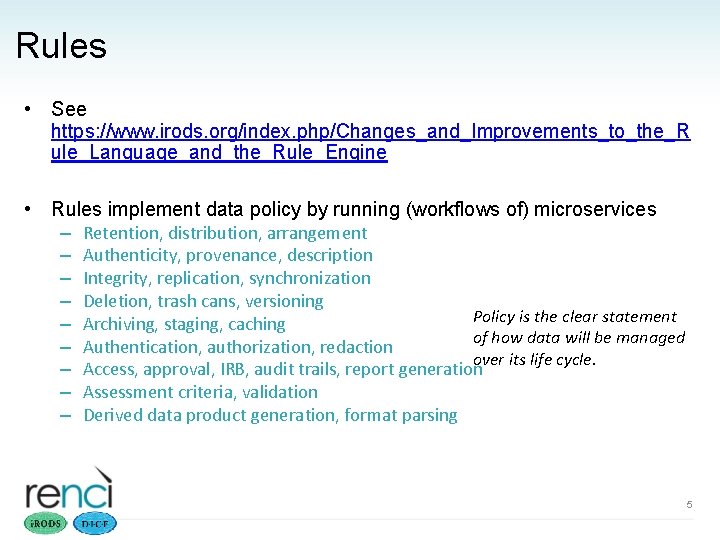 Rules

• See https://www.irods.org/index.php/Changes_and_Improvements_to_the_Rule_Language_and_the_Rule_Engine

• Rules implement data policy by running (workflows of) microservices
– Retention, distribution, arrangement
– Authenticity, provenance, description
– Integrity, replication, synchronization
– Deletion, trash cans, versioning
– Archiving, staging, caching
– Authentication, authorization, redaction
– Access, approval, IRB, audit trails, report generation
– Assessment criteria, validation
– Derived data product generation, format parsing

Policy is the clear statement of how data will be managed over its life cycle.

renci

iRODS DICE

5